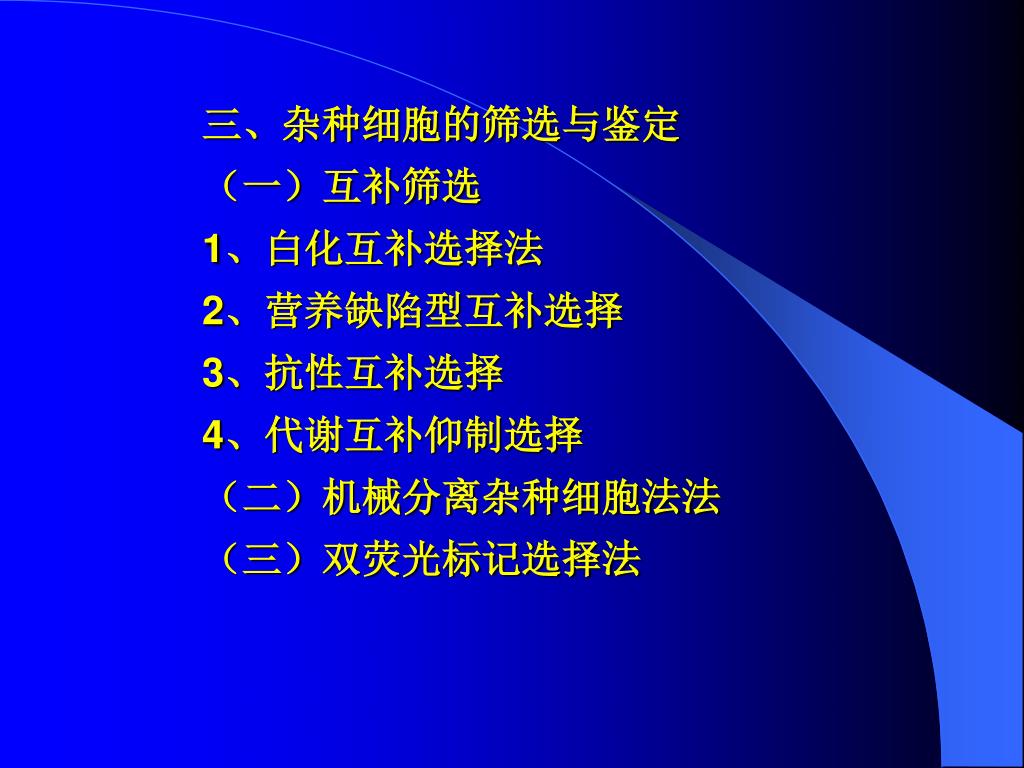 三、杂种细胞的筛选与鉴定

（一）互补筛选

1、白化互补选择法

2、营养缺陷型互补选择

3、抗性互补选择

4、代谢互补仰制选择

（二）机械分离杂种细胞法法

（三）双荧光标记选择法